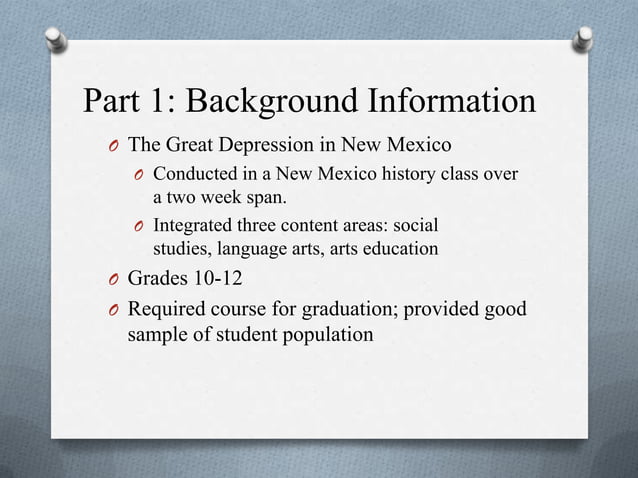 Part 1: Background Information

O The Great Depression in New Mexico
 O Conducted in a New Mexico history class over a two week span.
 O Integrated three content areas: social studies, language arts, arts education
O Grades 10-12
O Required course for graduation; provided good sample of student population